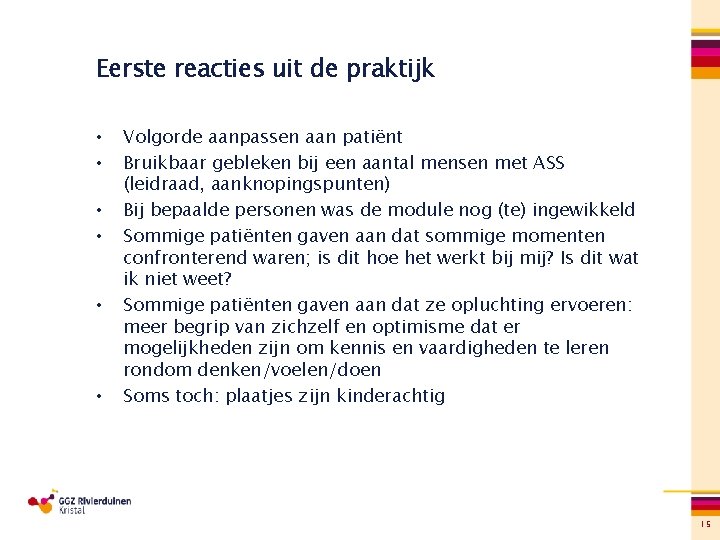 Eerste reacties uit de praktijk

• Volgorde aanpassen aan patiënt
• Bruikbaar gebleken bij een aantal mensen met ASS (leidraad, aanknopingspunten)
• Bij bepaalde personen was de module nog (te) ingewikkeld
• Sommige patiënten gaven aan dat sommige momenten confronterend waren; is dit hoe het werkt bij mij? Is dit wat ik niet weet?
• Sommige patiënten gaven aan dat ze opluchting ervoeren: meer begrip van zichzelf en optimisme dat er mogelijkheden zijn om kennis en vaardigheden te leren rondom denken/voelen/doen
• Soms toch: plaatjes zijn kinderachtig

GGZ Rivierduinen
Kristal

15